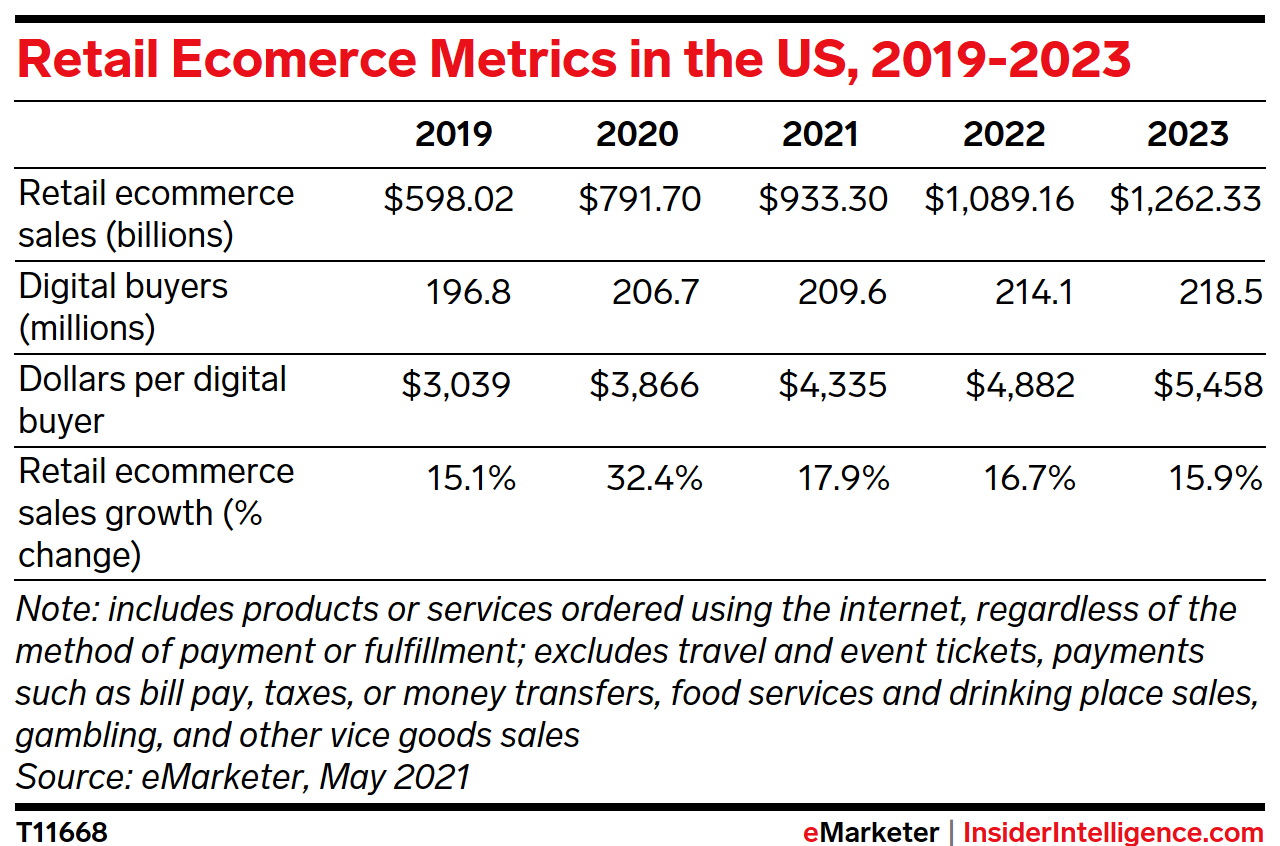 Retail Ecomerce Metrics in the US, 2019-2023

|  | 2019 | 2020 | 2021 | 2022 | 2023 |
|---|---|---|---|---|---|
| Retail ecommerce sales (billions) | \$598.02 | \$791.70 | \$933.30 | \$1,089.16 | \$1,262.33 |
| Digital buyers (millions) | 196.8 | 206.7 | 209.6 | 214.1 | 218.5 |
| Dollars per digital buyer | \$3,039 | \$3,866 | \$4,335 | \$4,882 | \$5,458 |
| Retail ecommerce sales growth (% change) | 15.1% | 32.4% | 17.9% | 16.7% | 15.9% |

Note: includes products or services ordered using the internet, regardless of the method of payment or fulfillment; excludes travel and event tickets, payments such as bill pay, taxes, or money transfers, food services and drinking place sales, gambling, and other vice goods sales
Source: eMarketer, May 2021

T11668

eMarketer | InsiderIntelligence.com